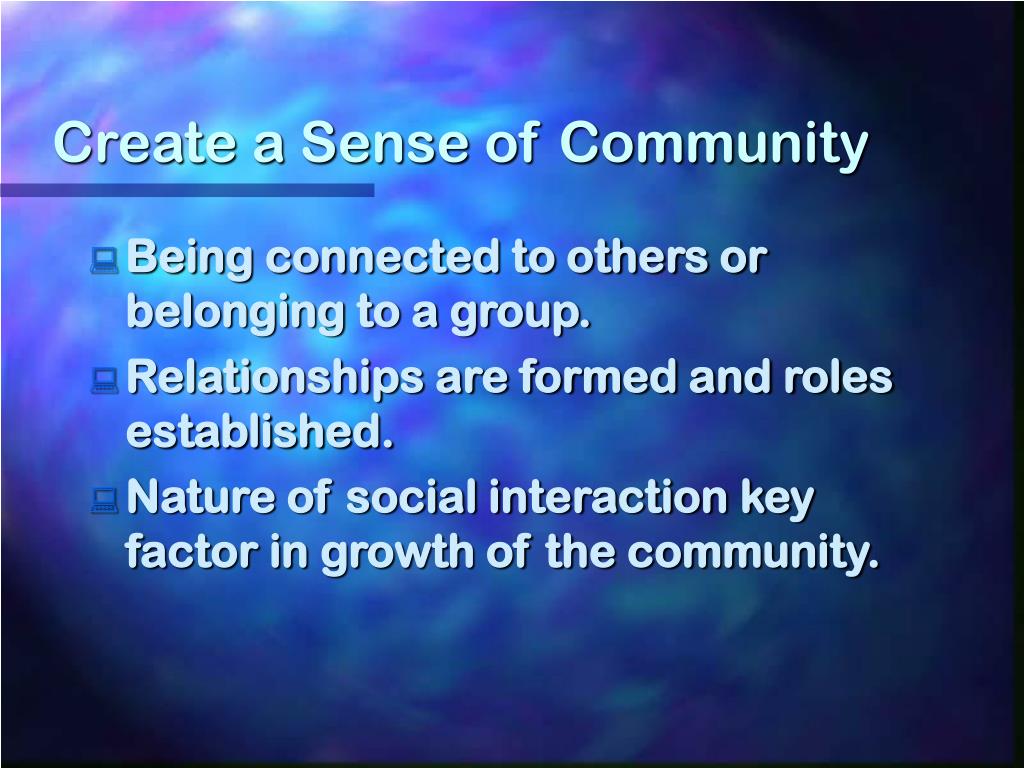 Create a Sense of Community

Being connected to others or belonging to a group.

Relationships are formed and roles established.

Nature of social interaction key factor in growth of the community.